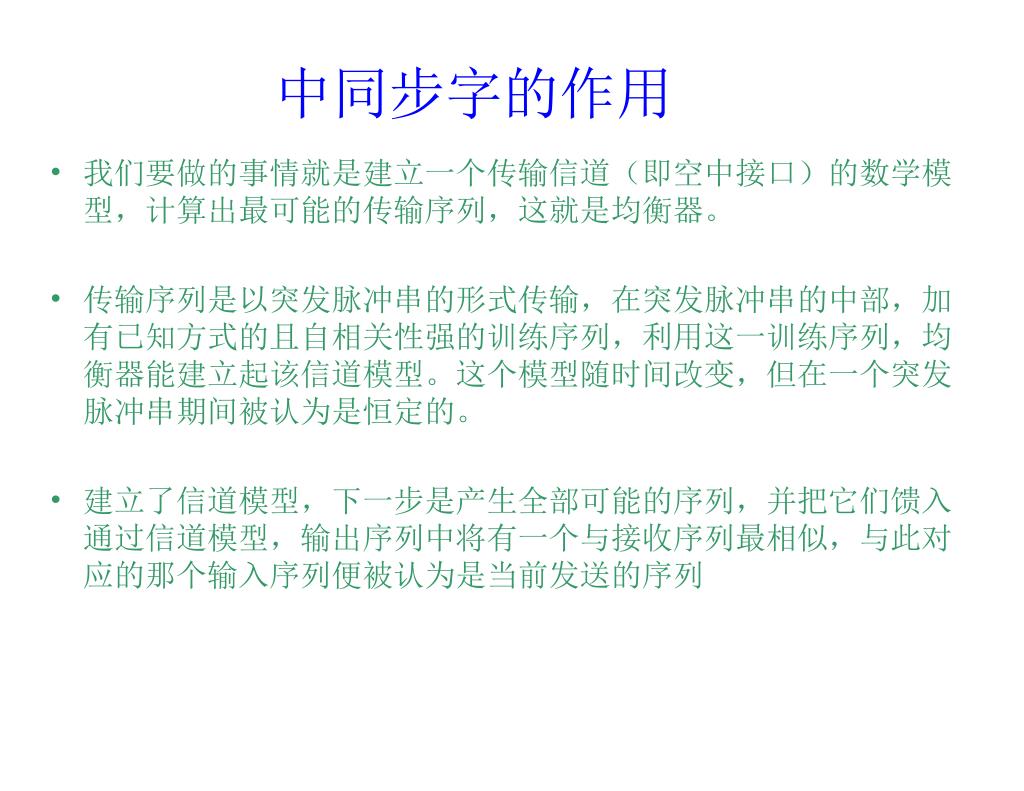 中同步字的作用

• 我们要做的事情就是建立一个传输信道（即空中接口）的数学模型，计算出最可能的传输序列，这就是均衡器。

• 传输序列是以突发脉冲串的形式传输，在突发脉冲串的中部，加有已知方式的且自相关性强的训练序列，利用这一训练序列，均衡器能建立起该信道模型。这个模型随时间改变，但在一个突发脉冲串期间被认为是恒定的。

• 建立了信道模型，下一步是产生全部可能的序列，并把它们馈入通过信道模型，输出序列中将有一个与接收序列最相似，与此对应的那个输入序列便被认为是当前发送的序列